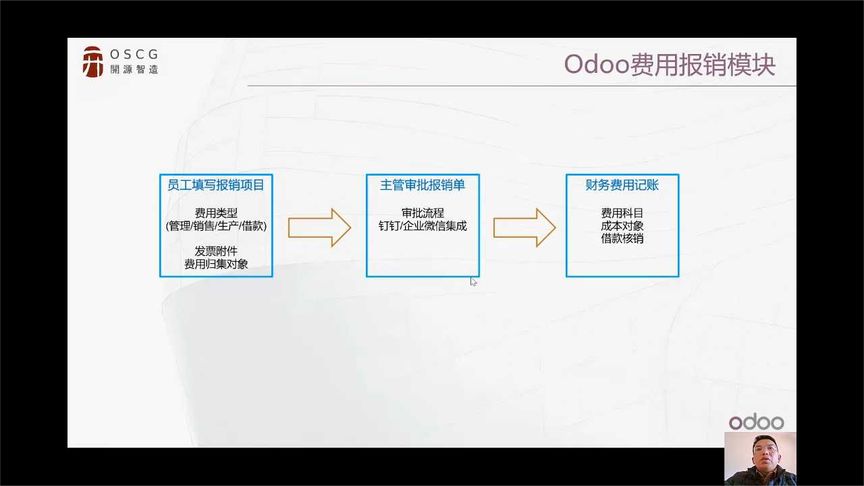 OSCG
開源智造

Odoo费用报销模块

员工填写报销项目

费用类型
(管理/销售/生产/借款)

发票附件
费用归集对象

主管审批报销单

审批流程
钉钉/企业微信集成

财务费用记账

费用科目
成本对象
借款核销

odoo